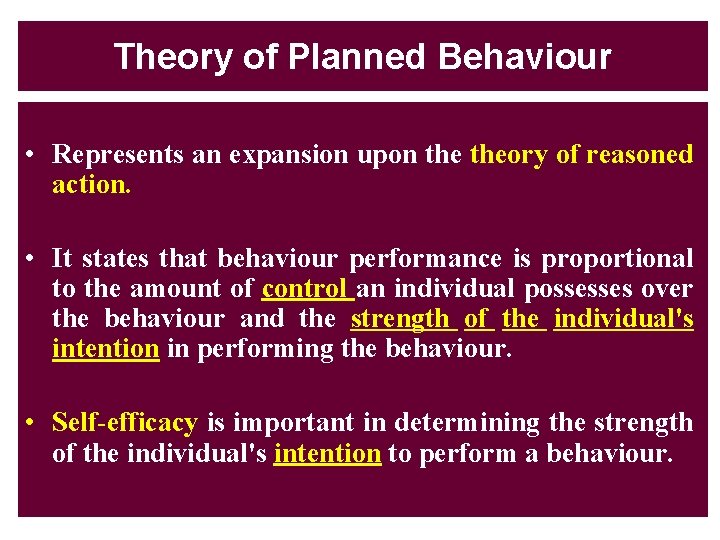 Theory of Planned Behaviour

• Represents an expansion upon the theory of reasoned action.

• It states that behaviour performance is proportional to the amount of control an individual possesses over the behaviour and the strength of the individual's intention in performing the behaviour.

• Self-efficacy is important in determining the strength of the individual's intention to perform a behaviour.